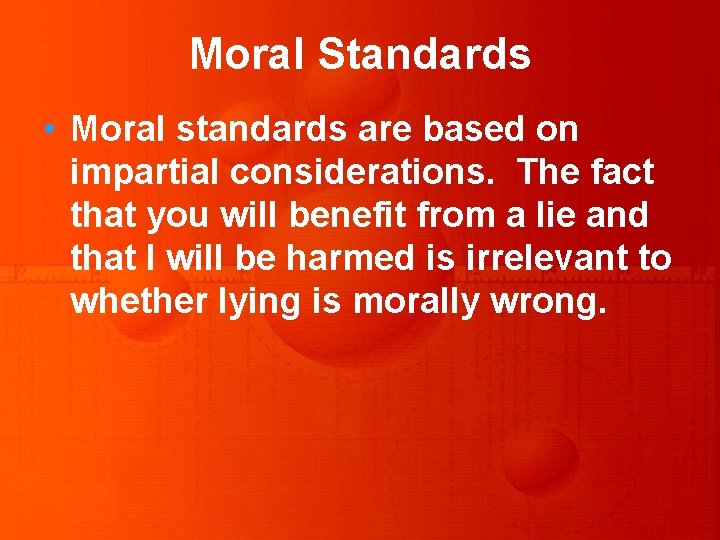 Moral Standards

• Moral standards are based on impartial considerations. The fact that you will benefit from a lie and that I will be harmed is irrelevant to whether lying is morally wrong.